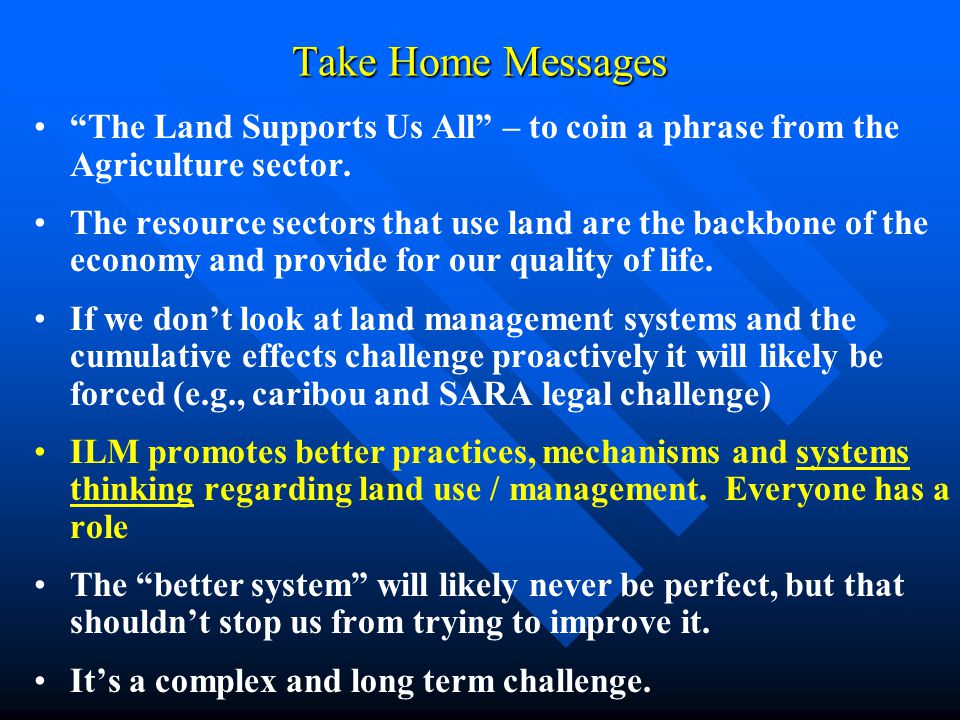 Take Home Messages

• “The Land Supports Us All” – to coin a phrase from the Agriculture sector.

• The resource sectors that use land are the backbone of the economy and provide for our quality of life.

• If we don’t look at land management systems and the cumulative effects challenge proactively it will likely be forced (e.g., caribou and SARA legal challenge)

• ILM promotes better practices, mechanisms and systems thinking regarding land use / management. Everyone has a role

• The “better system” will likely never be perfect, but that shouldn’t stop us from trying to improve it.

• It’s a complex and long term challenge.